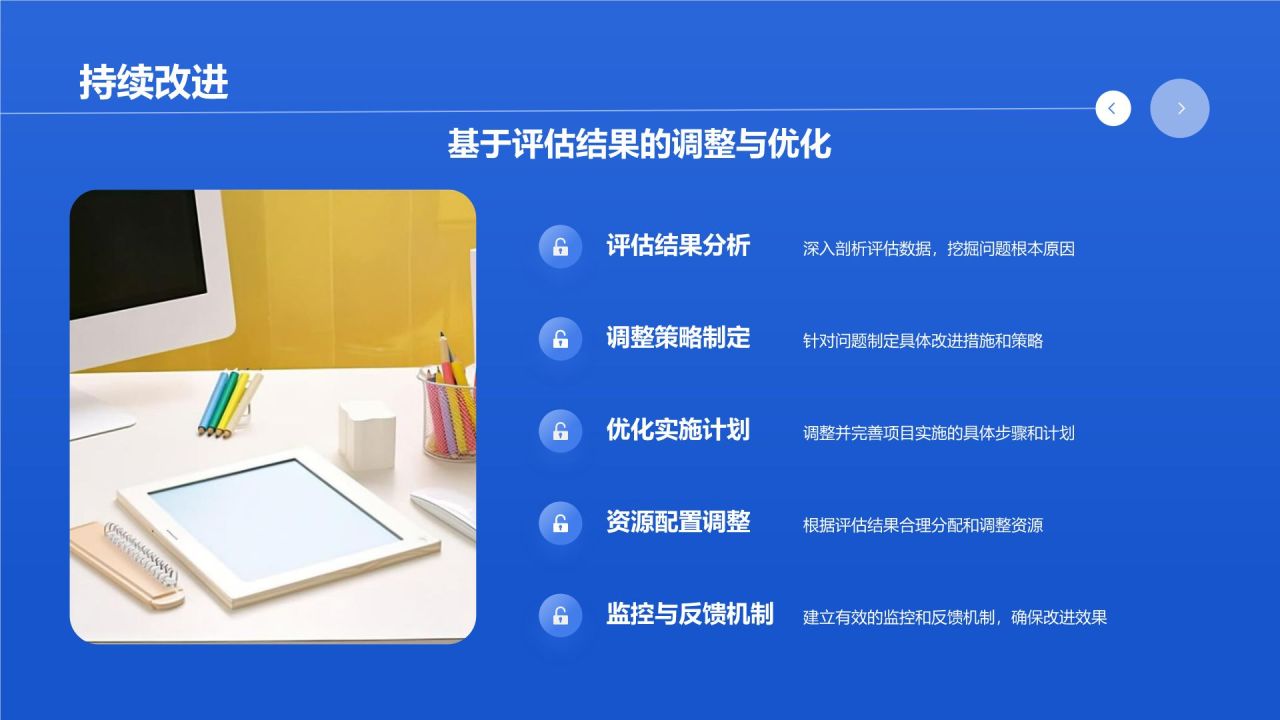 持续改进

基于评估结果的调整与优化

评估结果分析 深入剖析评估数据，挖掘问题根本原因

调整策略制定 针对问题制定具体改进措施和策略

优化实施计划 调整并完善项目实施的具体步骤和计划

资源配置调整 根据评估结果合理分配和调整资源

监控与反馈机制 建立有效的监控和反馈机制，确保改进效果